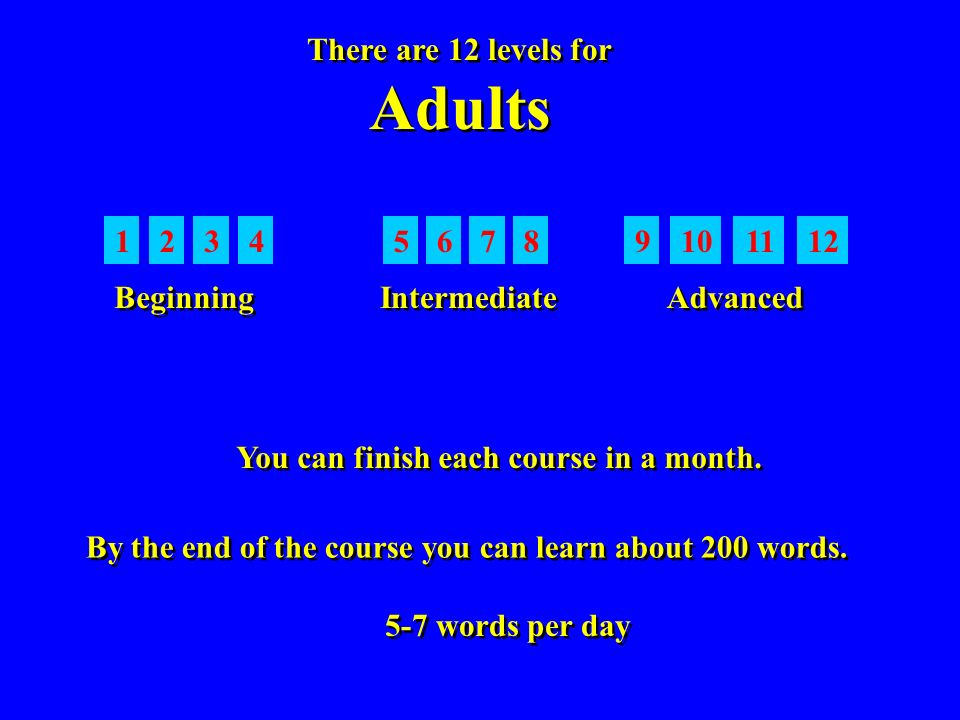 There are 12 levels for

Adults

1 2 3 4

Beginning

5 6 7 8

Intermediate

9 10 11 12

Advanced

You can finish each course in a month.

By the end of the course you can learn about 200 words.

5-7 words per day